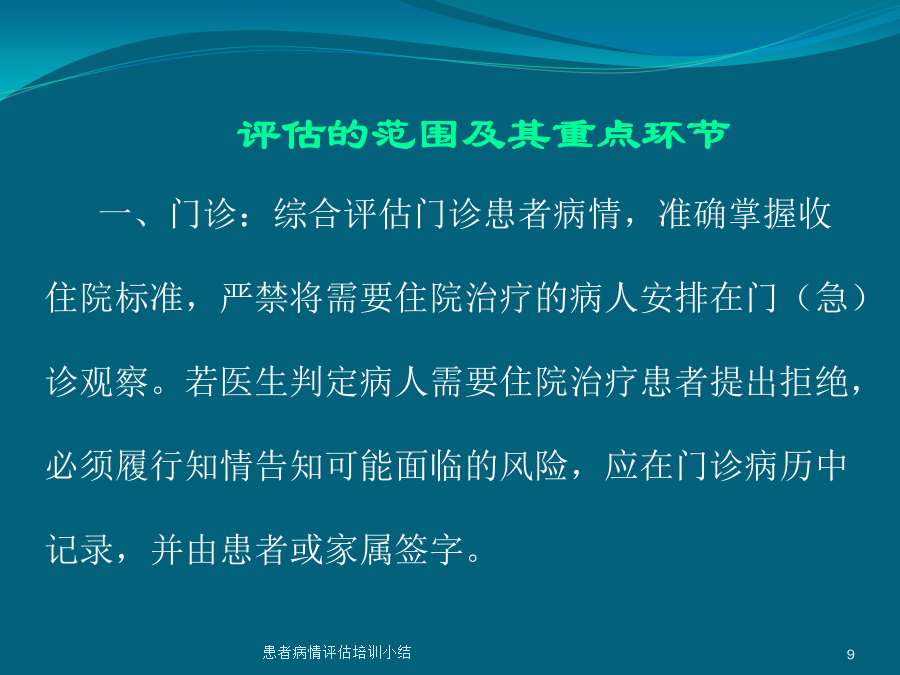 评估的范围及其重点环节

一、门诊：综合评估门诊患者病情，准确掌握收住院标准，严禁将需要住院治疗的病人安排在门（急）诊观察。若医生判定病人需要住院治疗患者提出拒绝，必须履行知情告知可能面临的风险，应在门诊病历中记录，并由患者或家属签字。

患者病情评估培训小结

9